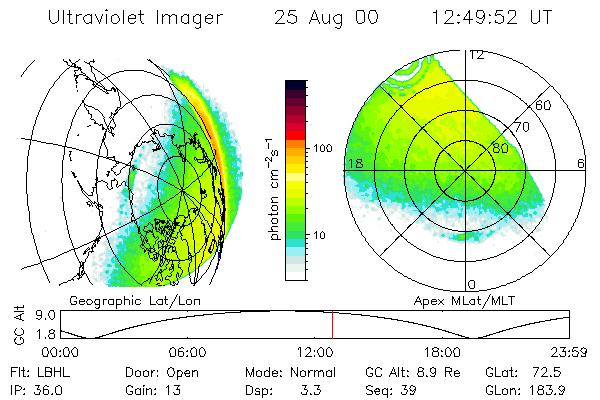 Ultraviolet Imager 25 Aug 00 12:49:52 UT

photon $cm^{-2}s^{-1}$
100
10

12
60
70
80
18
6
0

Geographic Lat/Lon
Apex MLat/MLT

GC Alt
9.0
1.8
00:00 06:00 12:00 18:00 23:59

Flt: LBHL Door: Open Mode: Normal GC Alt: 8.9 Re GLat: 72.5
IP: 36.0 Gain: 13 Dsp: 3.3 Seq: 39 GLon: 183.9